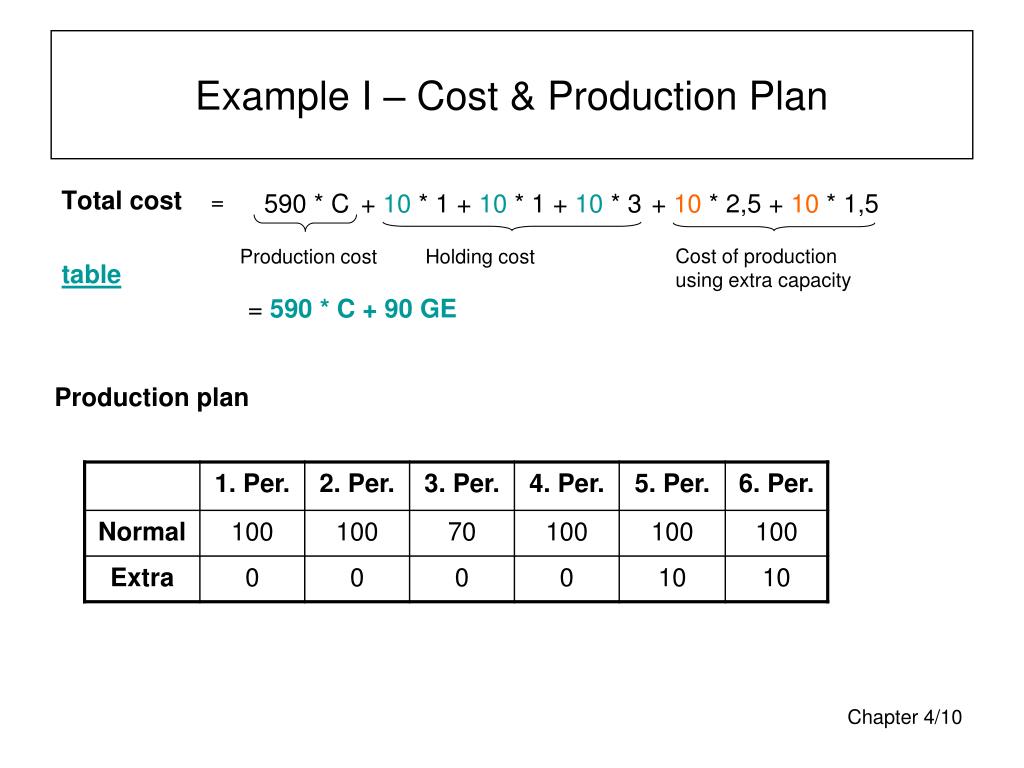 Example I – Cost & Production Plan

Total cost = 590 * C + 10 * 1 + 10 * 1 + 10 * 3 + 10 * 2,5 + 10 * 1,5

Production cost Holding cost Cost of production using extra capacity

table

= 590 * C + 90 GE

Production plan

| | 1. Per. | 2. Per. | 3. Per. | 4. Per. | 5. Per. | 6. Per. |
|---|---|---|---|---|---|---|
| Normal | 100 | 100 | 70 | 100 | 100 | 100 |
| Extra | 0 | 0 | 0 | 0 | 10 | 10 |

Chapter 4/10